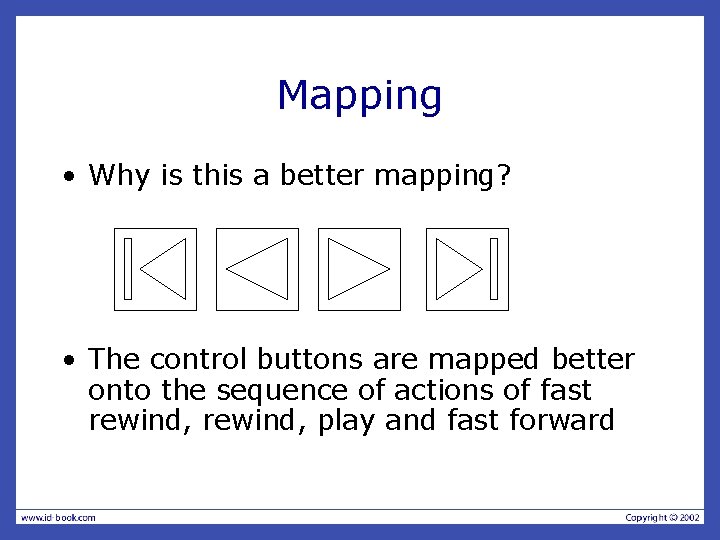 Mapping

• Why is this a better mapping?

• The control buttons are mapped better onto the sequence of actions of fast rewind, rewind, play and fast forward

www.id-book.com

Copyright © 2002